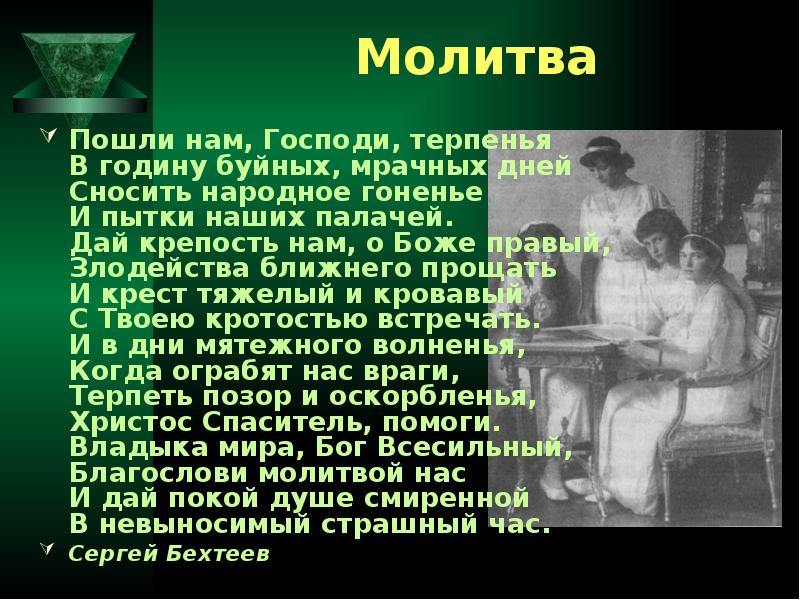 Молитва

Пошли нам, Господи, терпенья
В годину буйных, мрачных дней
Сносить народное гоненье
И пытки наших палачей.
Дай крепость нам, о Боже правый,
Злодейства ближнего прощать
И крест тяжелый и кровавый
С Твоею кротостью встречать.
И в дни мятежного волненья,
Когда ограбят нас враги,
Терпеть позор и оскорбленья,
Христос Спаситель, помоги.
Владыка мира, Бог Всесильный,
Благослови молитвой нас
И дай покой душе смиренной
В невыносимый страшный час.

Сергей Бехтеев